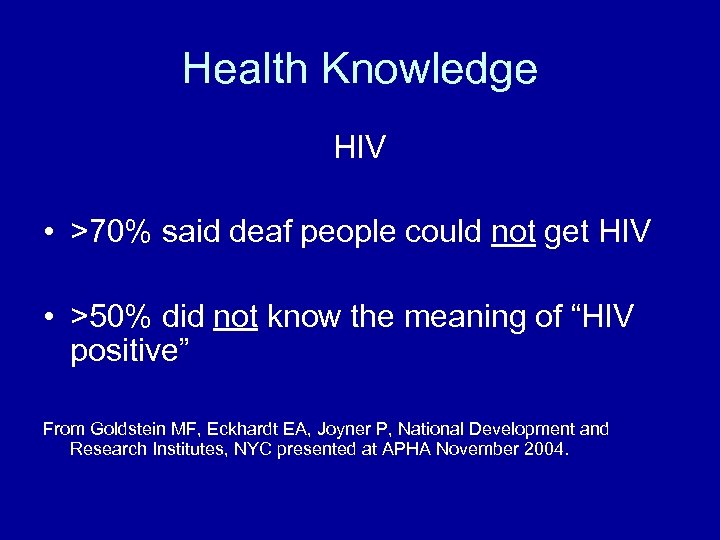 Health Knowledge

HIV

• >70% said deaf people could not get HIV

• >50% did not know the meaning of “HIV positive”

From Goldstein MF, Eckhardt EA, Joyner P, National Development and Research Institutes, NYC presented at APHA November 2004.